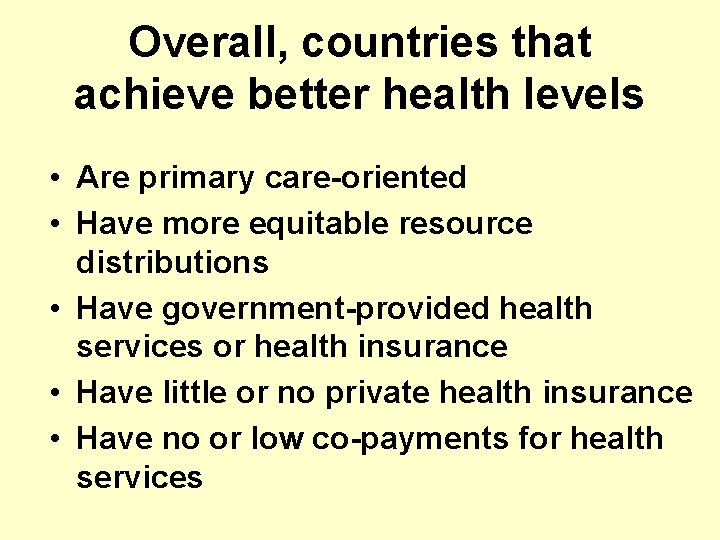 Overall, countries that achieve better health levels

• Are primary care-oriented
• Have more equitable resource distributions
• Have government-provided health services or health insurance
• Have little or no private health insurance
• Have no or low co-payments for health services